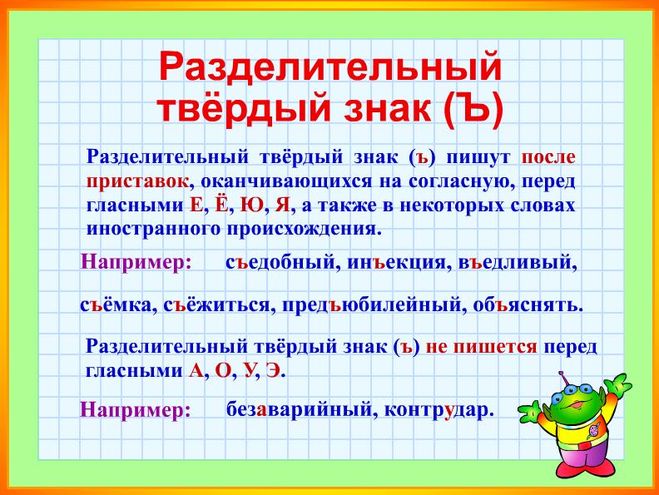 Разделительный твёрдый знак (Ъ)

Разделительный твёрдый знак (ъ) пишут после приставок, оканчивающихся на согласную, перед гласными Е, Ё, Ю, Я, а также в некоторых словах иностранного происхождения.

Например: съедобный, инъекция, въедливый,

съёмка, съёжиться, предъюбилейный, объяснять.

Разделительный твёрдый знак (ъ) не пишется перед гласными А, О, У, Э.

Например: безаварийный, контрудар.